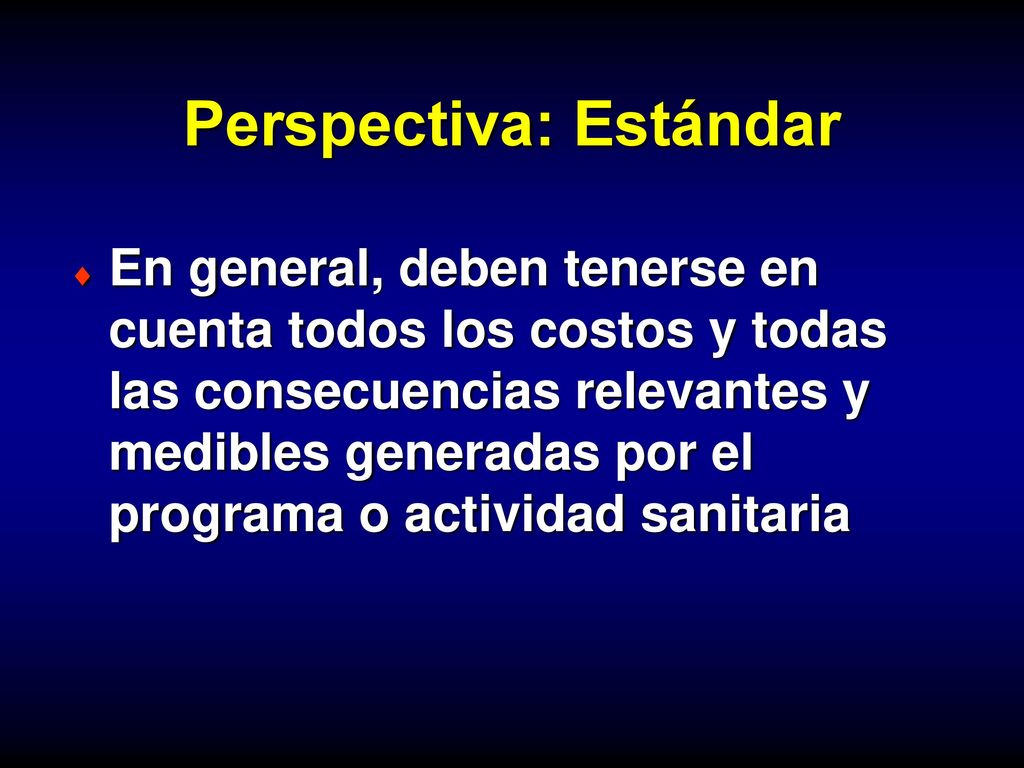 Perspectiva: Estándar

♦ En general, deben tenerse en cuenta todos los costos y todas las consecuencias relevantes y medibles generadas por el programa o actividad sanitaria